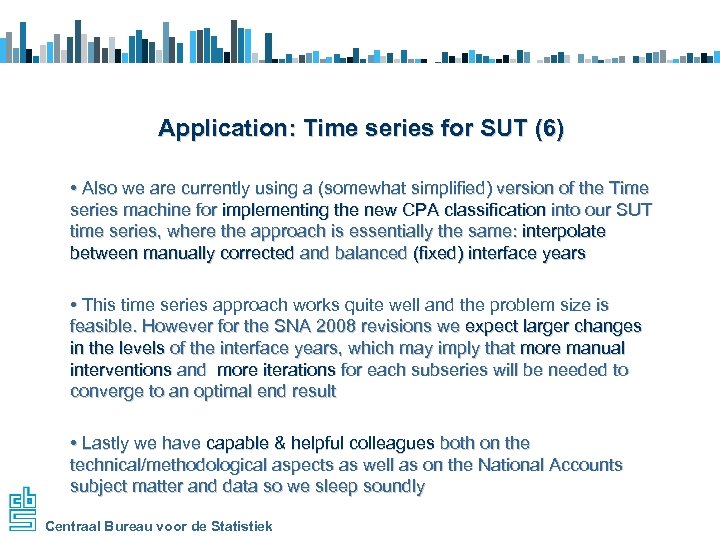 Application: Time series for SUT (6)

• Also we are currently using a (somewhat simplified) version of the Time series machine for implementing the new CPA classification into our SUT time series, where the approach is essentially the same: interpolate between manually corrected and balanced (fixed) interface years

• This time series approach works quite well and the problem size is feasible. However for the SNA 2008 revisions we expect larger changes in the levels of the interface years, which may imply that more manual interventions and more iterations for each subseries will be needed to converge to an optimal end result

• Lastly we have capable & helpful colleagues both on the technical/methodological aspects as well as on the National Accounts subject matter and data so we sleep soundly

cbs

Centraal Bureau voor de Statistiek